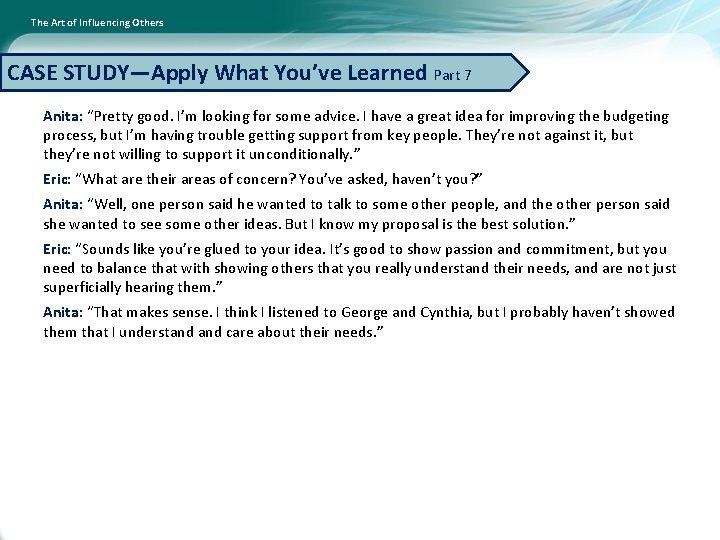 The Art of Influencing Others

CASE STUDY—Apply What You've Learned Part 7

Anita: "Pretty good. I'm looking for some advice. I have a great idea for improving the budgeting process, but I'm having trouble getting support from key people. They're not against it, but they're not willing to support it unconditionally."

Eric: "What are their areas of concern? You've asked, haven't you?"

Anita: "Well, one person said he wanted to talk to some other people, and the other person said she wanted to see some other ideas. But I know my proposal is the best solution."

Eric: "Sounds like you're glued to your idea. It's good to show passion and commitment, but you need to balance that with showing others that you really understand their needs, and are not just superficially hearing them."

Anita: "That makes sense. I think I listened to George and Cynthia, but I probably haven't showed them that I understand and care about their needs."